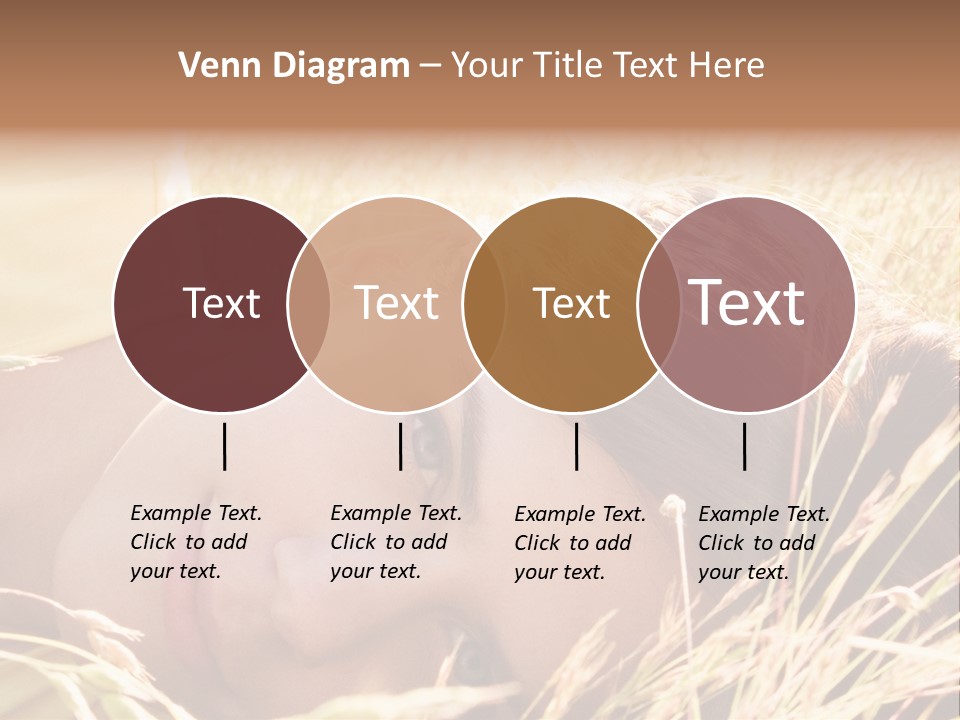 Venn Diagram – Your Title Text Here

Text

Text

Text

Text

Example Text. Click to add your text.

Example Text. Click to add your text.

Example Text. Click to add your text.

Example Text. Click to add your text.